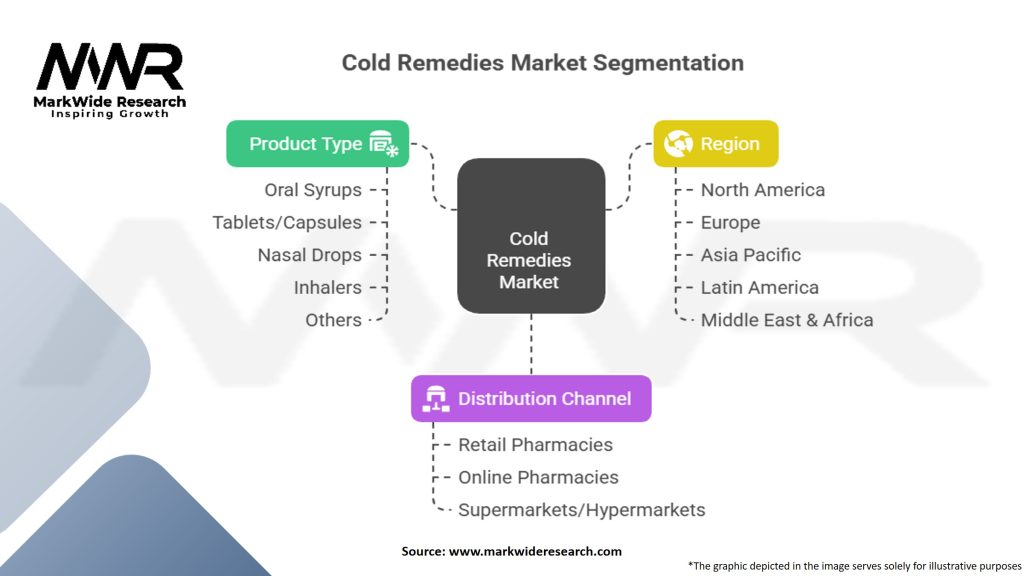 MWR
MarkWide Research
Inspiring Growth

Cold Remedies Market Segmentation

Product Type

Oral Syrups
Tablets/Capsules
Nasal Drops
Inhalers
Others

Cold Remedies Market

Region

North America
Europe
Asia Pacific
Latin America
Middle East & Africa

Distribution Channel

Retail Pharmacies
Online Pharmacies
Supermarkets/Hypermarkets

Source: www.markwideresearch.com

*The graphic depicted in the image serves solely for illustrative purposes